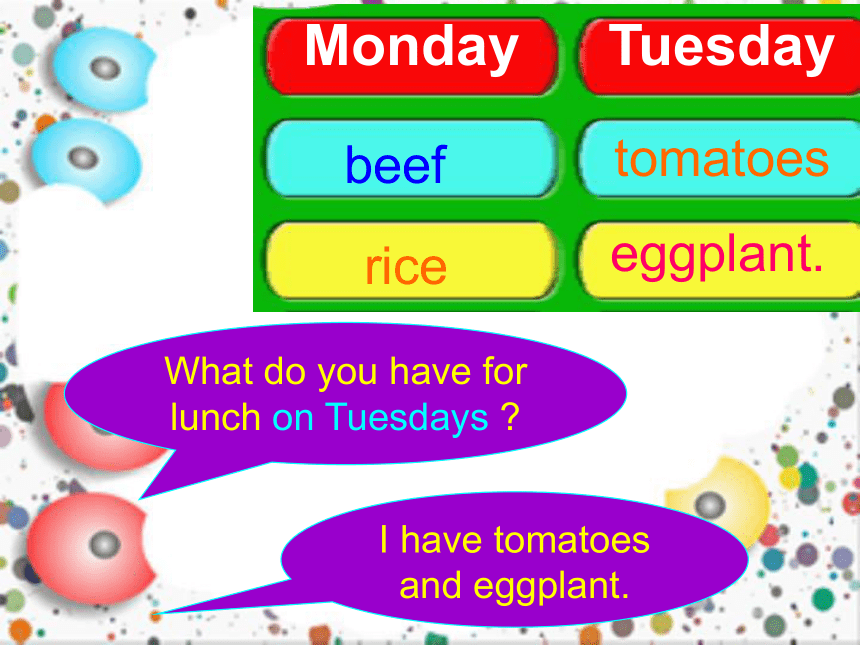 | Monday | Tuesday |
|---|---|
| beef | tomatoes |
| rice | eggplant. |

What do you have for lunch on Tuesdays ?

I have tomatoes and eggplant.